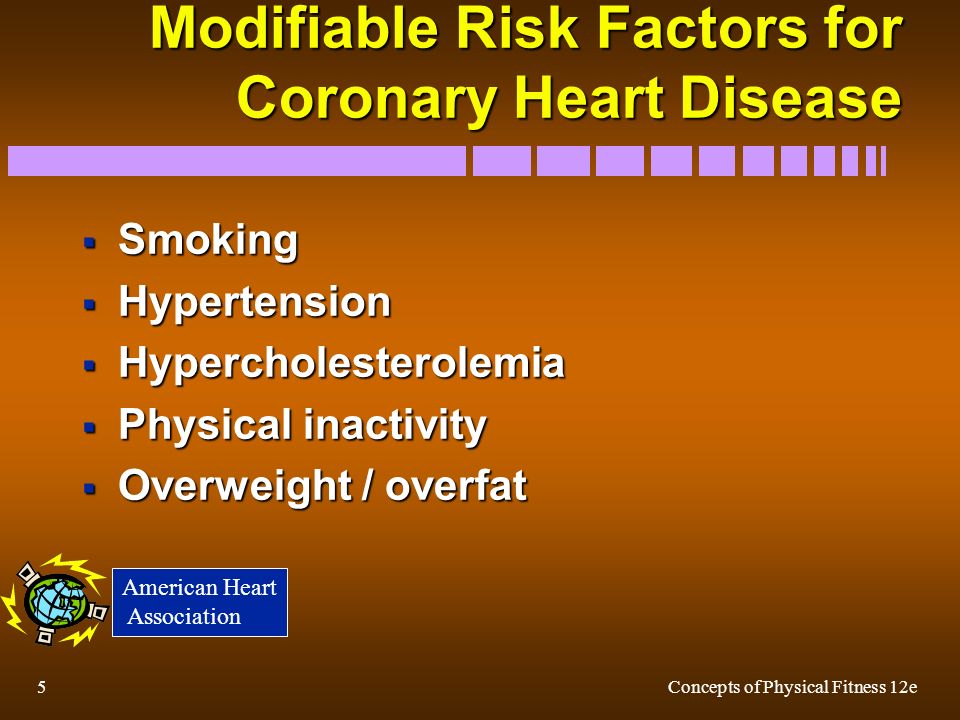 Modifiable Risk Factors for Coronary Heart Disease

- Smoking
- Hypertension
- Hypercholesterolemia
- Physical inactivity
- Overweight / overfat

American Heart Association

5

Concepts of Physical Fitness 12e